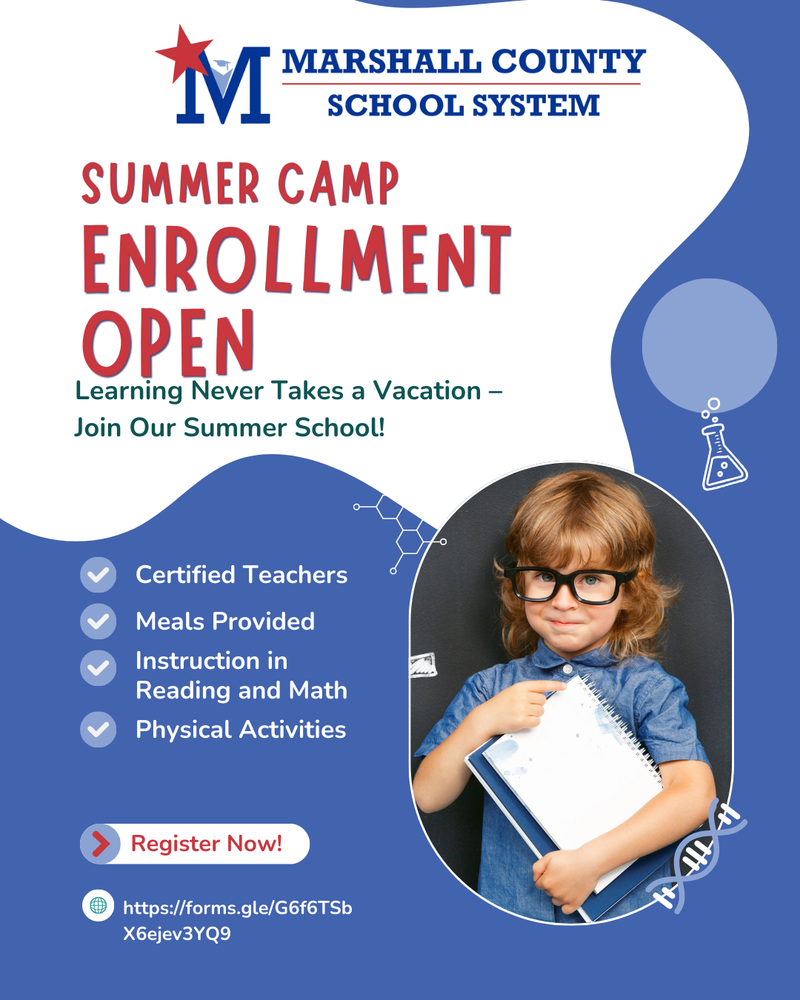 M MARSHALL COUNTY SCHOOL SYSTEM

SUMMER CAMP
ENROLLMENT
OPEN

Learning Never Takes a Vacation – Join Our Summer School!

Certified Teachers
Meals Provided
Instruction in Reading and Math
Physical Activities

Register Now!

https://forms.gle/G6f6TSbX6ejev3YQ9